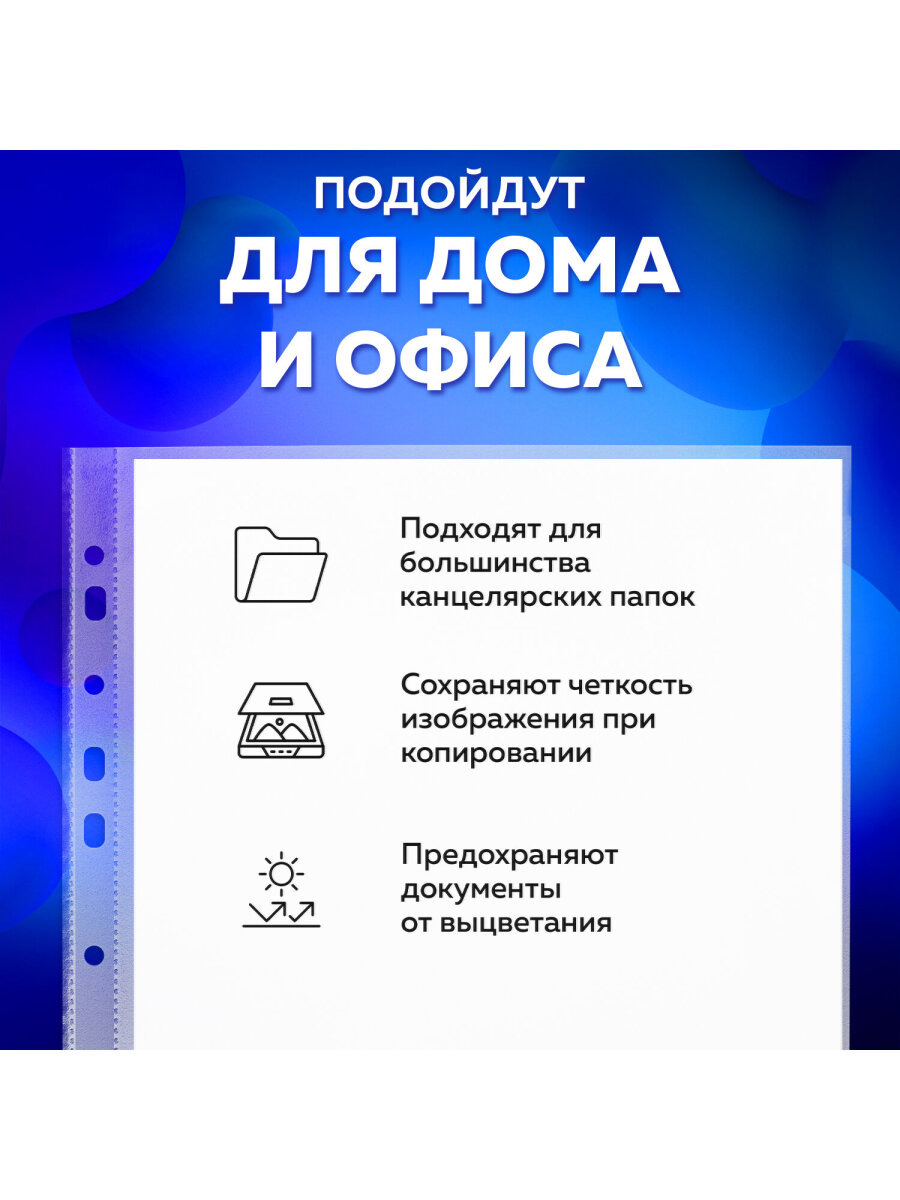 ПОДОЙДУТ
ДЛЯ ДОМА
И ОФИСА

Подходят для большинства канцелярских папок

Сохраняют четкость изображения при копировании

Предохраняют документы от выцветания